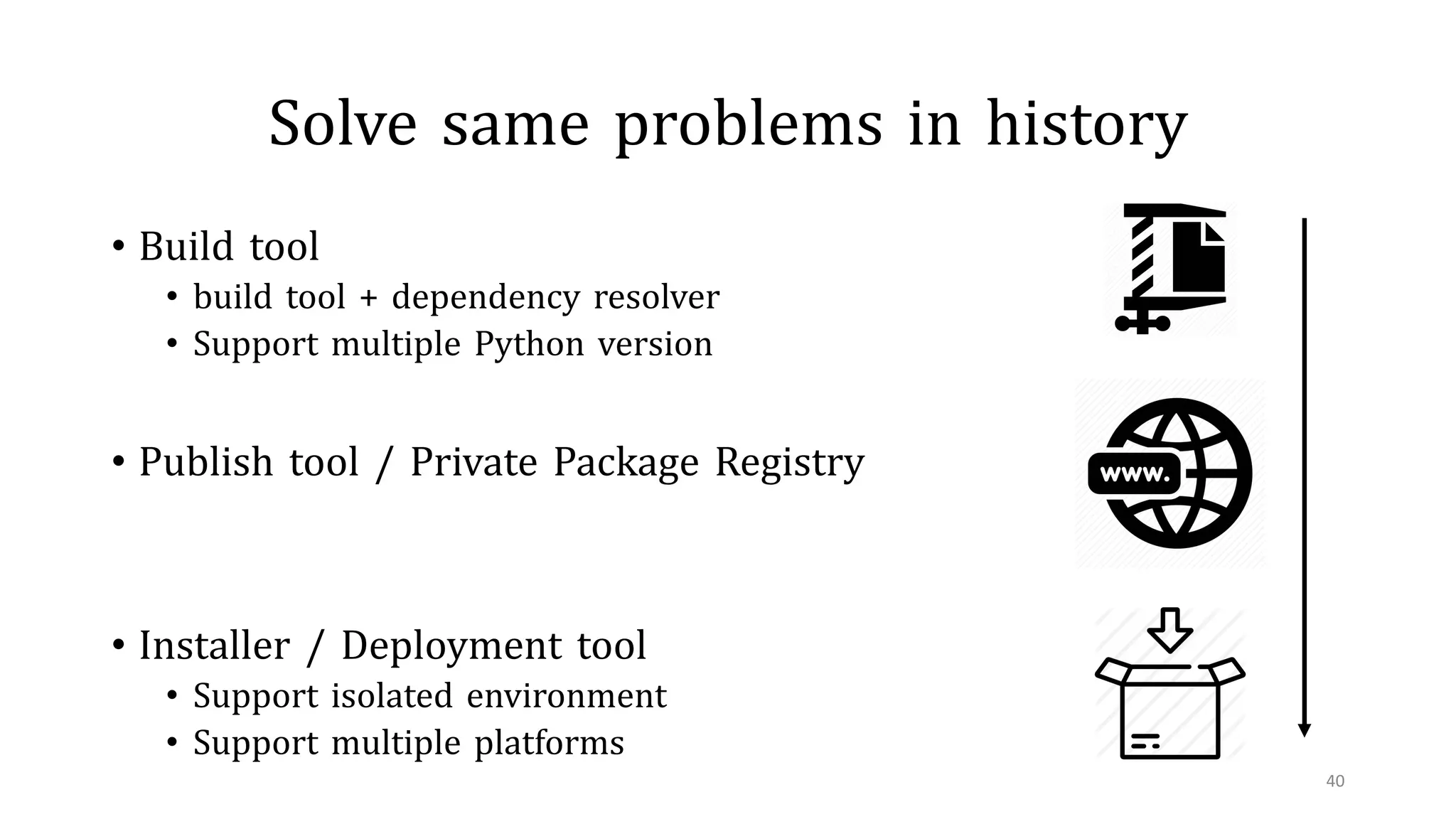 Solve same problems in history

• Build tool
  • build tool + dependency resolver
  • Support multiple Python version

• Publish tool / Private Package Registry

• Installer / Deployment tool
  • Support isolated environment
  • Support multiple platforms

www.

40